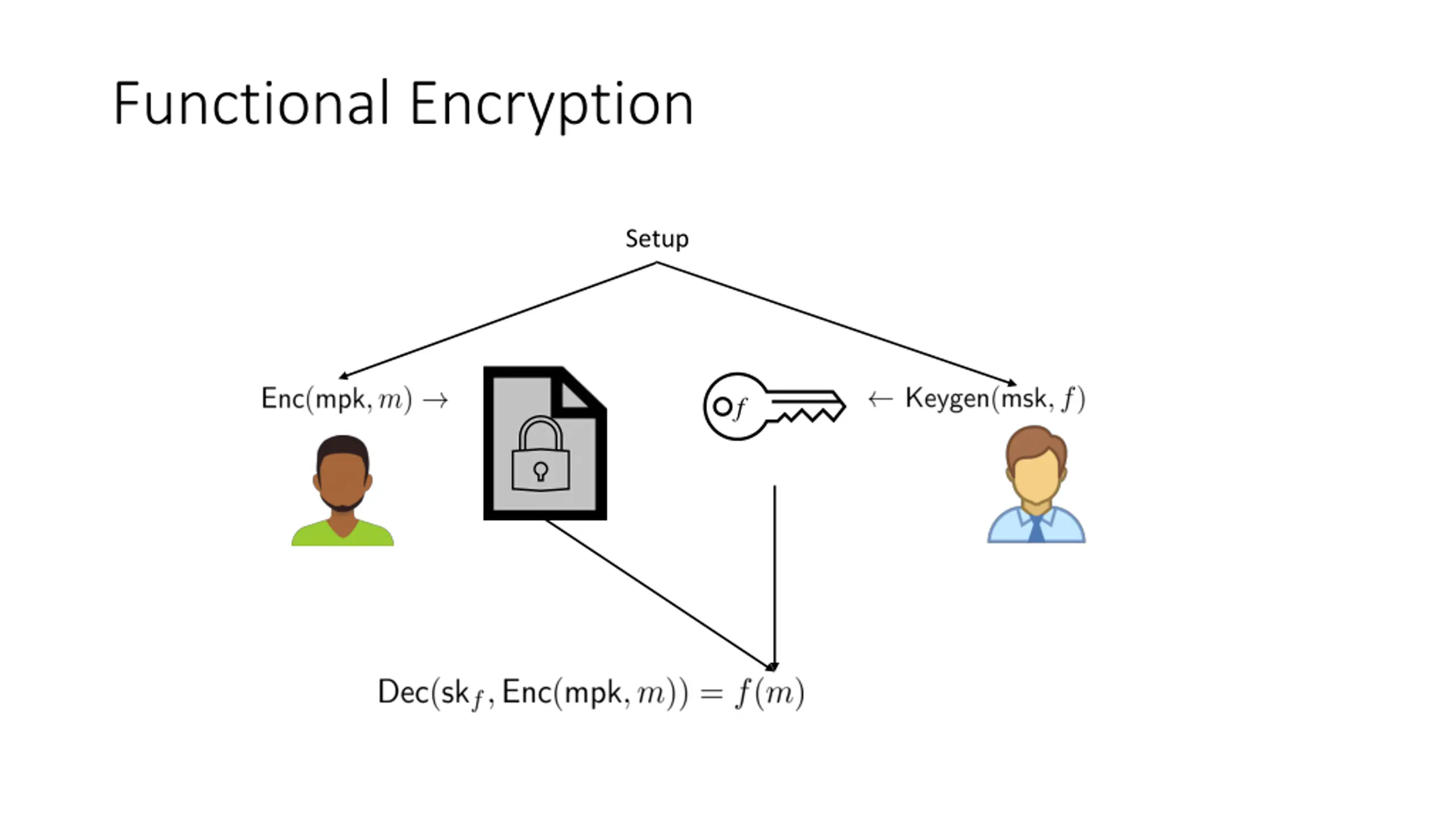 Functional Encryption

Setup

$\mathsf{Enc}(\mathsf{mpk}, m) \rightarrow$

$f$

$\leftarrow \mathsf{Keygen}(\mathsf{msk}, f)$

$\mathsf{Dec}(\mathsf{sk}_f, \mathsf{Enc}(\mathsf{mpk}, m)) = f(m)$